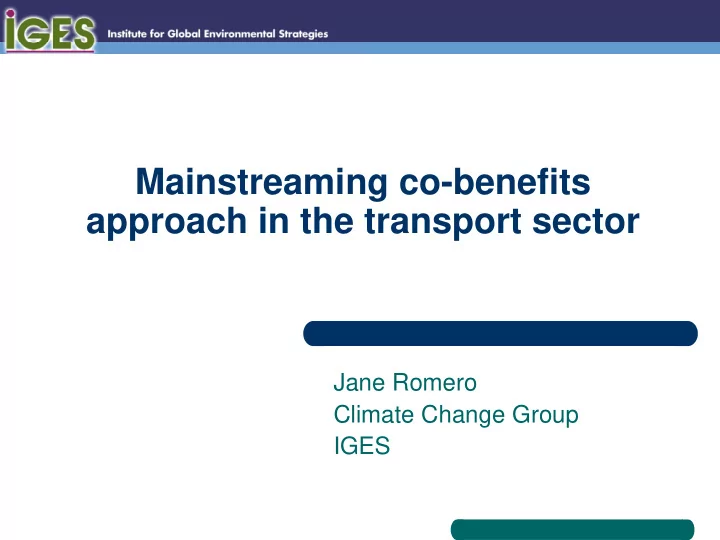 IGES Institute for Global Environmental Strategies

Mainstreaming co-benefits approach in the transport sector

Jane Romero
Climate Change Group
IGES